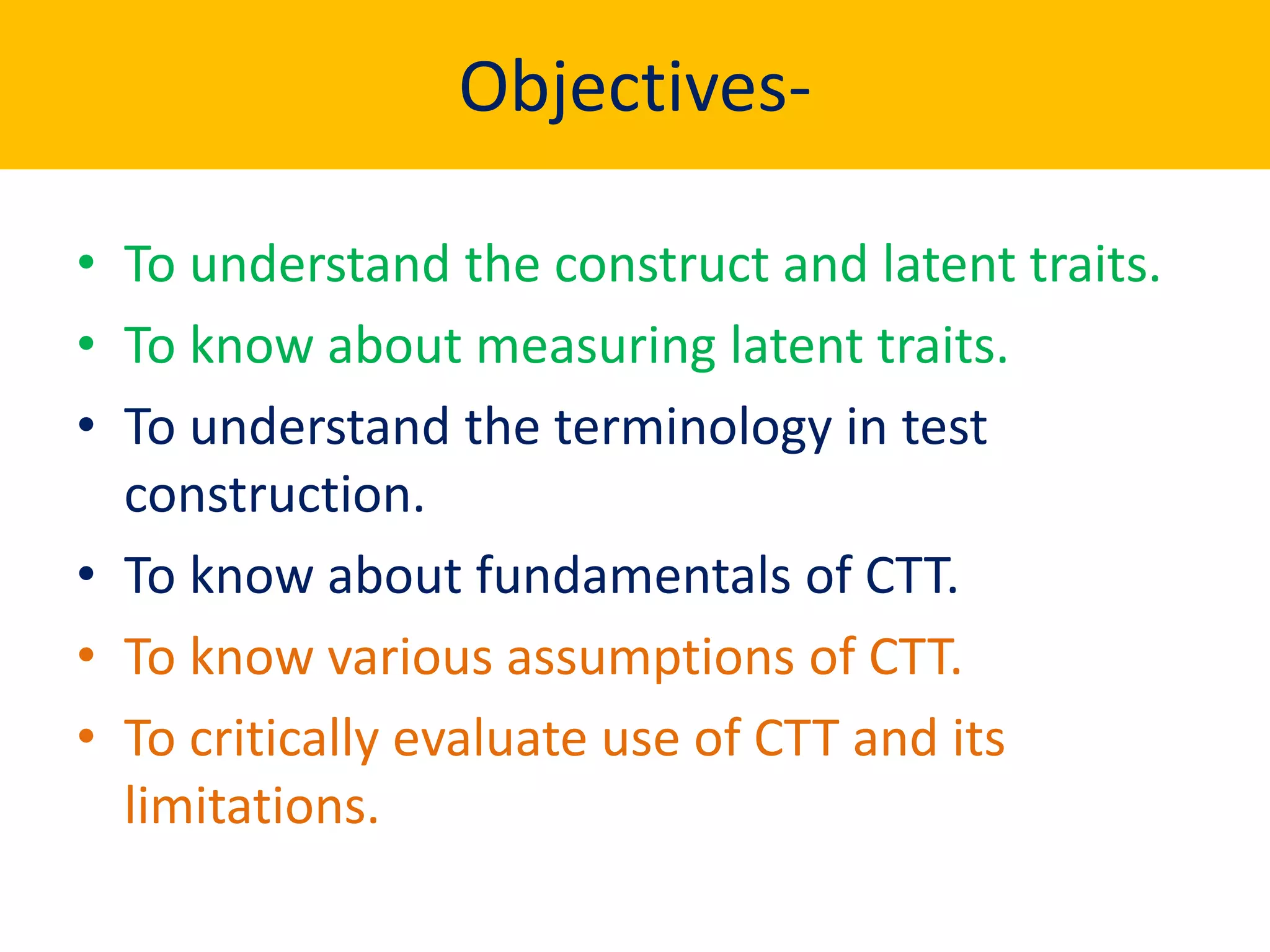 Objectives-

• To understand the construct and latent traits.
• To know about measuring latent traits.
• To understand the terminology in test construction.
• To know about fundamentals of CTT.
• To know various assumptions of CTT.
• To critically evaluate use of CTT and its limitations.